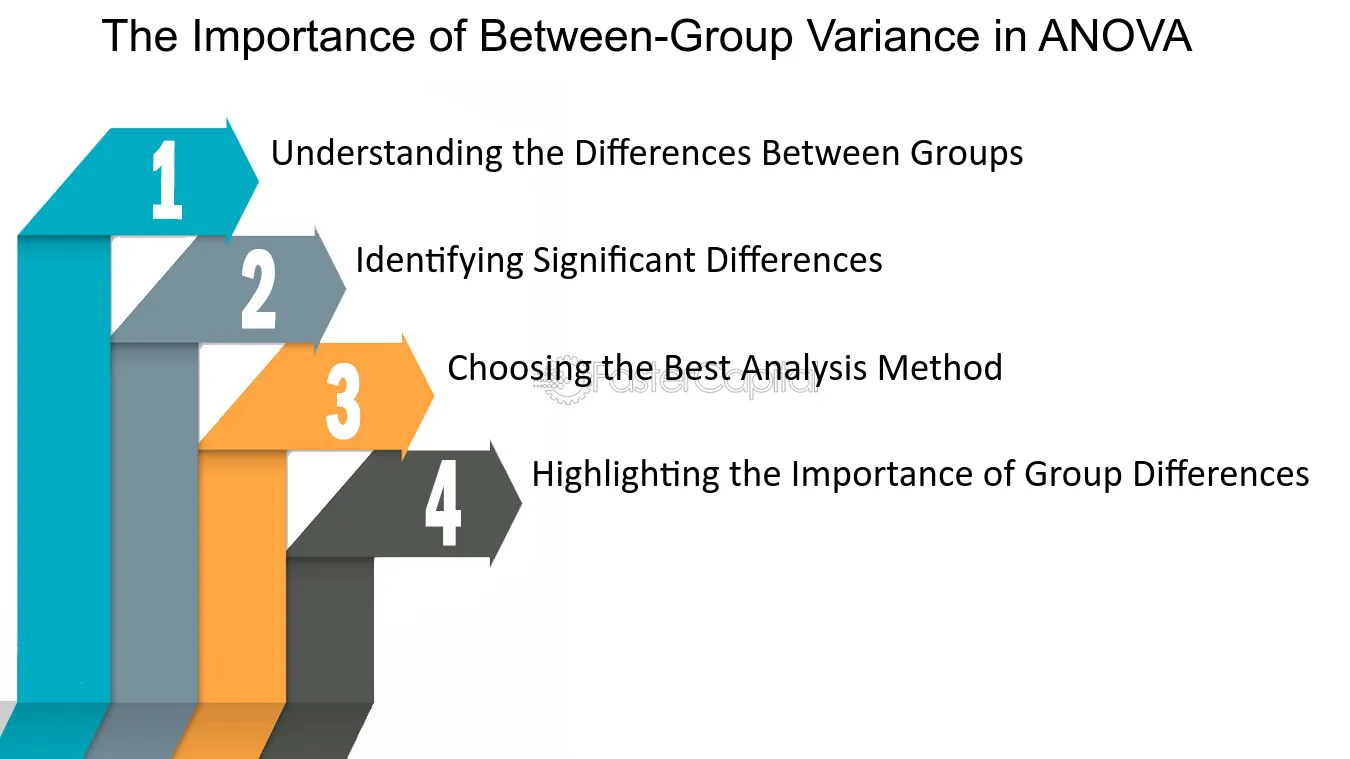 The Importance of Between-Group Variance in ANOVA

1
Understanding the Differences Between Groups

2
Identifying Significant Differences

3
Choosing the Best Analysis Method

4
Highlighting the Importance of Group Differences

FasterCapital